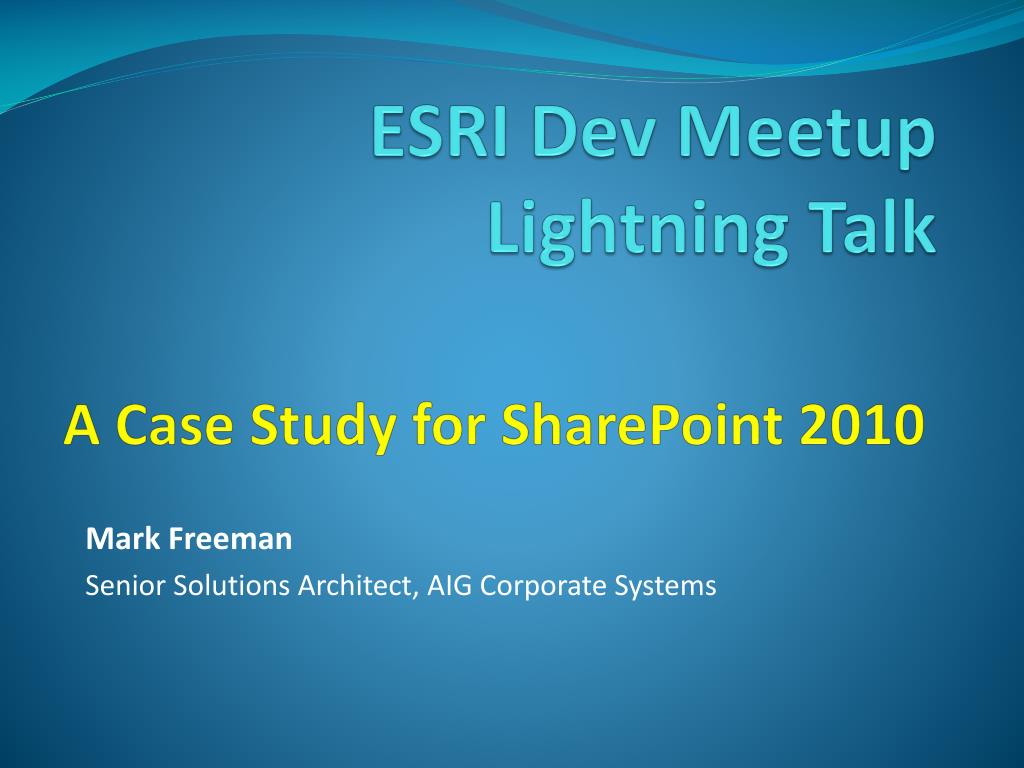 ESRI Dev Meetup
Lightning Talk

A Case Study for SharePoint 2010

Mark Freeman
Senior Solutions Architect, AIG Corporate Systems